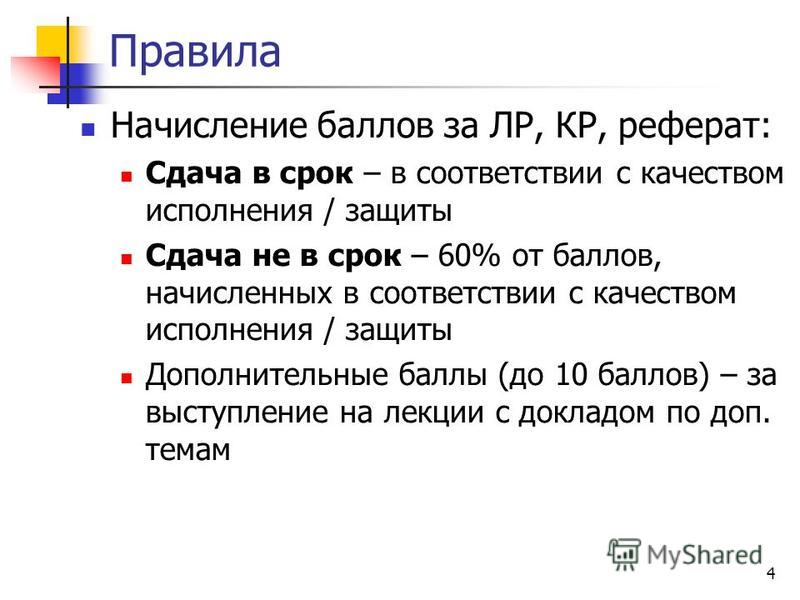 Правила

Начисление баллов за ЛР, КР, реферат:

Сдача в срок – в соответствии с качеством исполнения / защиты

Сдача не в срок – 60% от баллов, начисленных в соответствии с качеством исполнения / защиты

Дополнительные баллы (до 10 баллов) – за выступление на лекции с докладом по доп. темам

MyShared

4